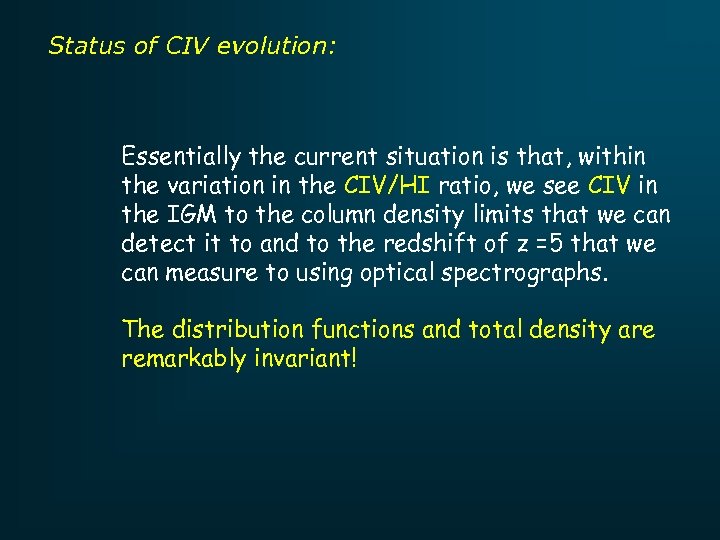 Status of CIV evolution:

Essentially the current situation is that, within the variation in the CIV/HI ratio, we see CIV in the IGM to the column density limits that we can detect it to and to the redshift of z =5 that we can measure to using optical spectrographs.

The distribution functions and total density are remarkably invariant!